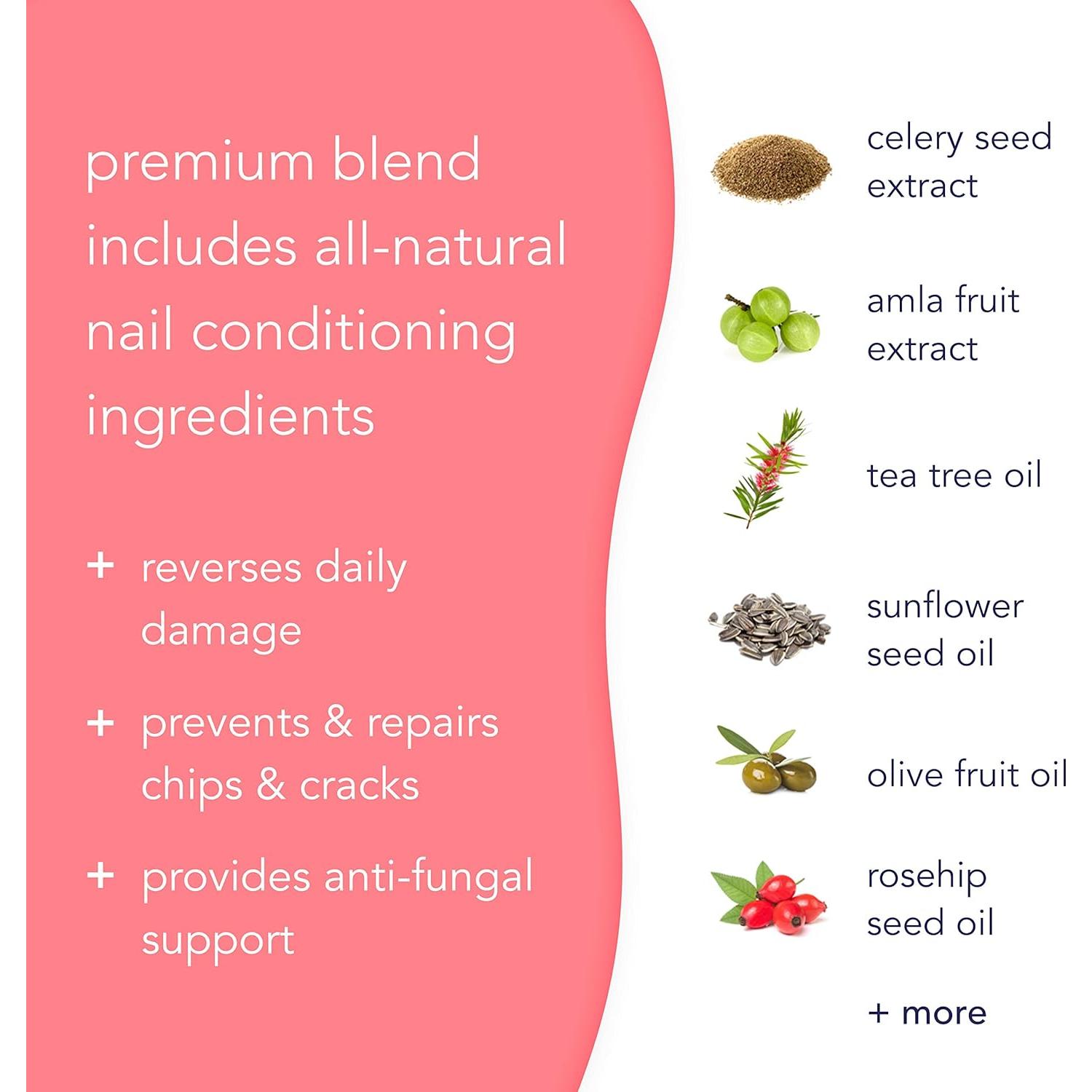 premium blend includes all-natural nail conditioning ingredients

+ reverses daily damage

+ prevents & repairs chips & cracks

+ provides anti-fungal support

celery seed extract

amla fruit extract

tea tree oil

sunflower seed oil

olive fruit oil

rosehip seed oil

+ more